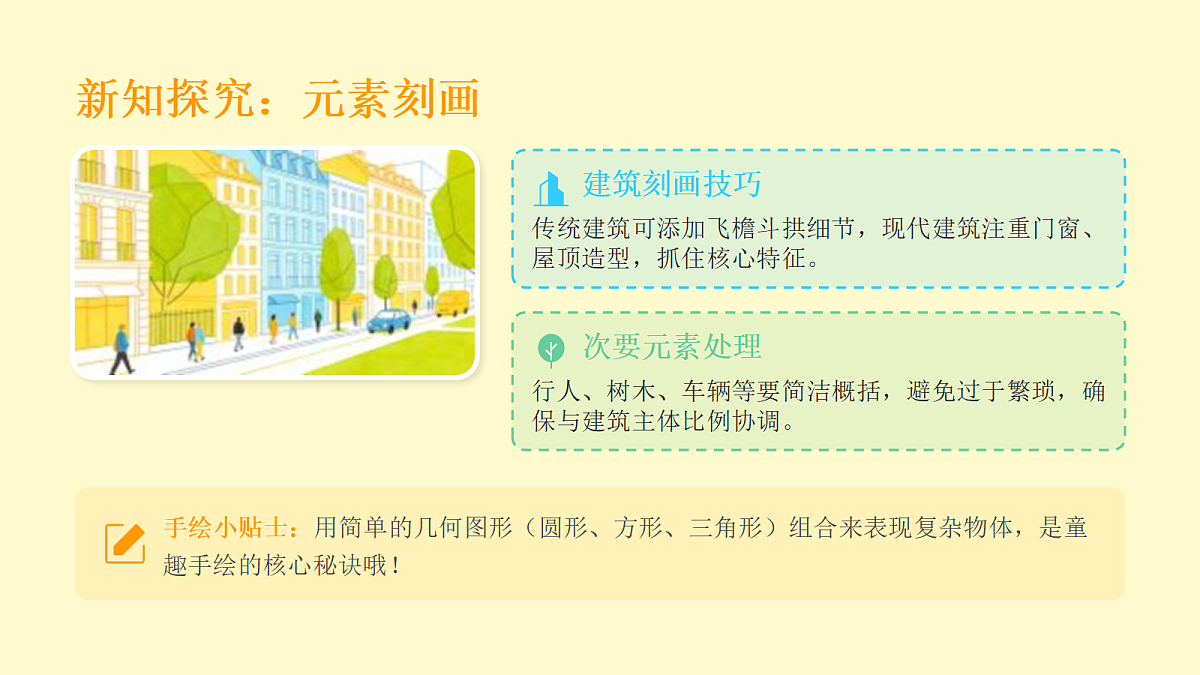 新知探究：元素刻画

建筑刻画技巧

传统建筑可添加飞檐斗拱细节，现代建筑注重门窗、屋顶造型，抓住核心特征。

次要元素处理

行人、树木、车辆等要简洁概括，避免过于繁琐，确保与建筑主体比例协调。

手绘小贴士：用简单的几何图形（圆形、方形、三角形）组合来表现复杂物体，是童趣手绘的核心秘诀哦！